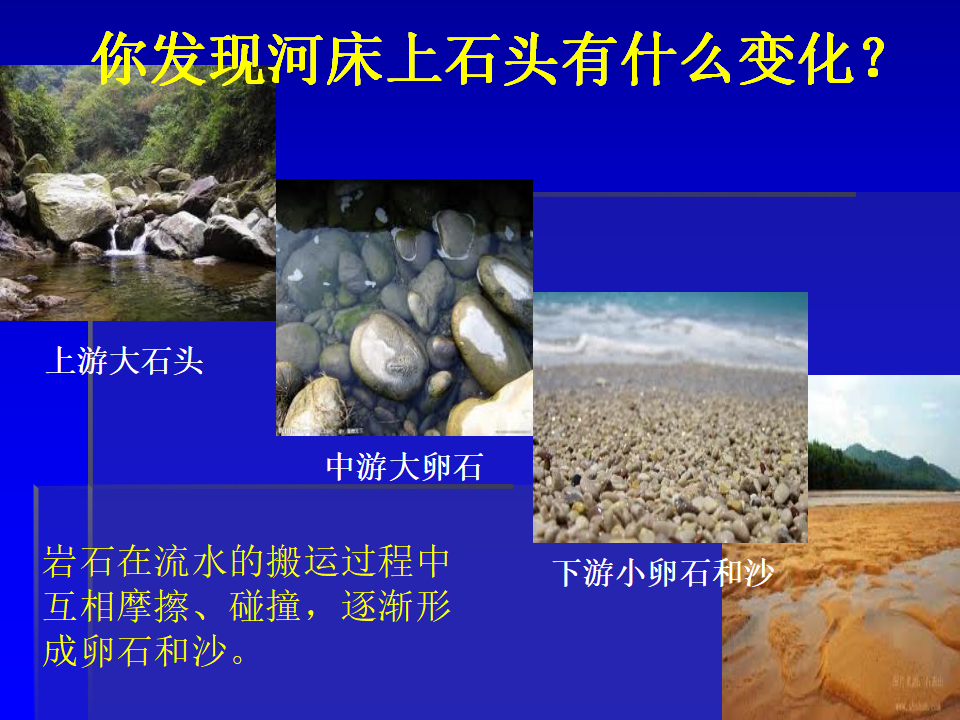 你发现河床上石头有什么变化？

上游大石头

中游大卵石

下游小卵石和沙

岩石在流水的搬运过程中互相摩擦、碰撞，逐渐形成卵石和沙。